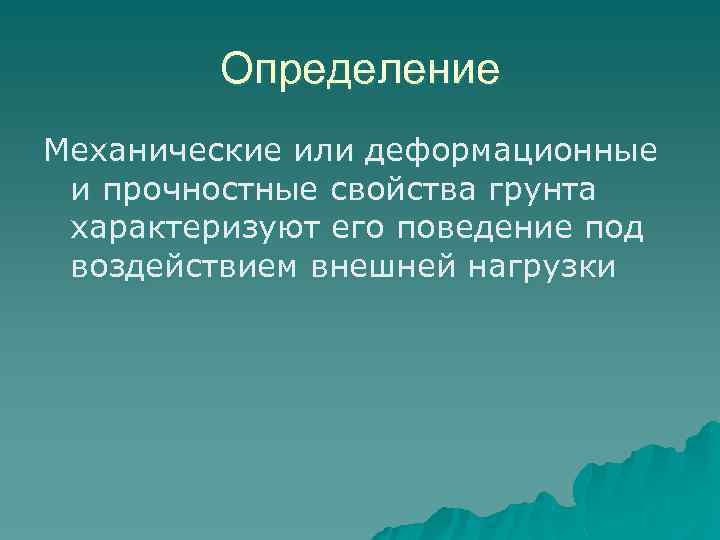 Определение

Механические или деформационные и прочностные свойства грунта характеризуют его поведение под воздействием внешней нагрузки